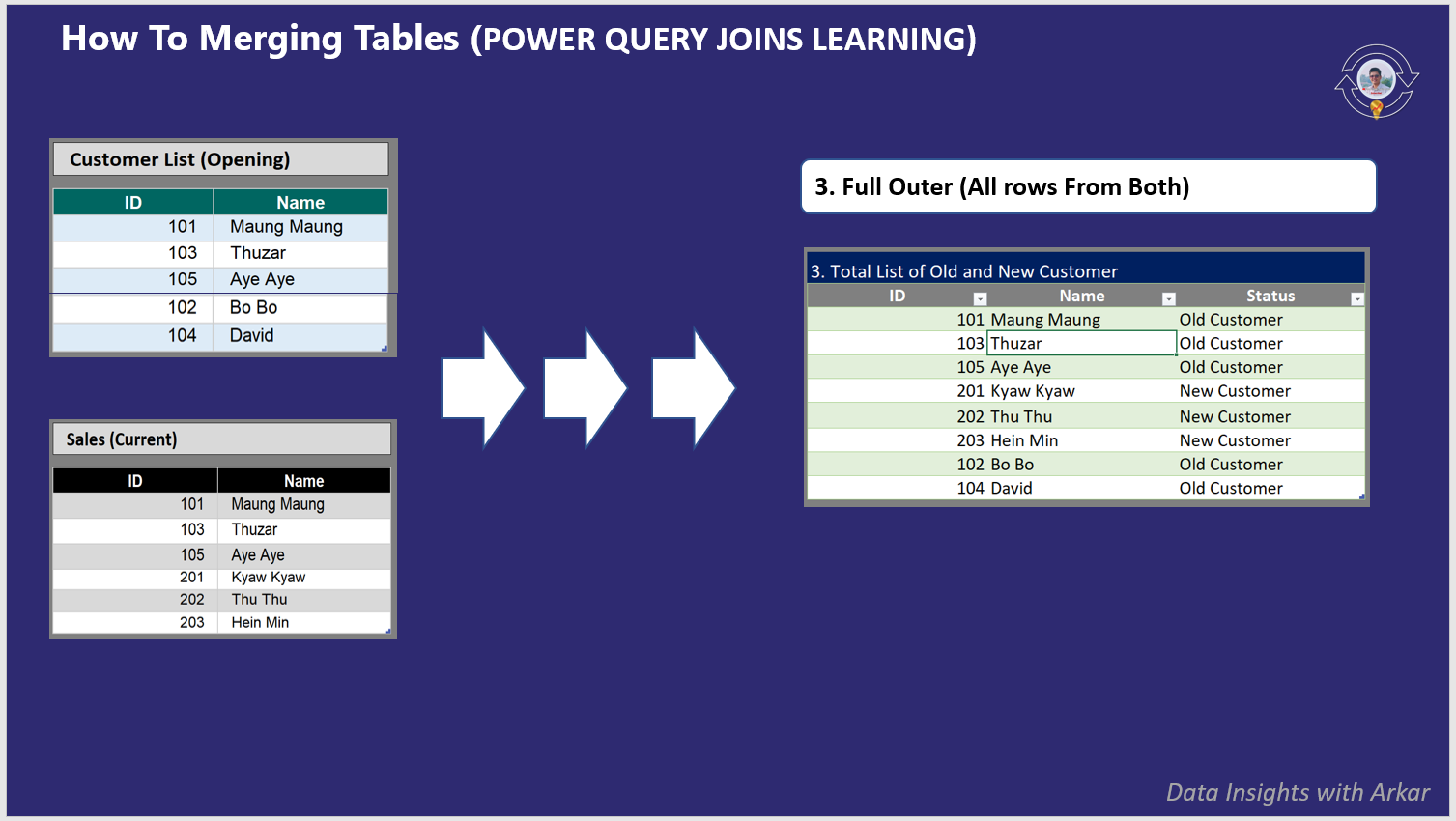 How To Merging Tables (POWER QUERY JOINS LEARNING)

Customer List (Opening)

| ID | Name |
|---|---|
| 101 | Maung Maung |
| 103 | Thuzar |
| 105 | Aye Aye |
| 102 | Bo Bo |
| 104 | David |

Sales (Current)

| ID | Name |
|---|---|
| 101 | Maung Maung |
| 103 | Thuzar |
| 105 | Aye Aye |
| 201 | Kyaw Kyaw |
| 202 | Thu Thu |
| 203 | Hein Min |

3. Full Outer (All rows From Both)

3. Total List of Old and New Customer

| ID | Name | Status |
|---|---|---|
| 101 | Maung Maung | Old Customer |
| 103 | Thuzar | Old Customer |
| 105 | Aye Aye | Old Customer |
| 201 | Kyaw Kyaw | New Customer |
| 202 | Thu Thu | New Customer |
| 203 | Hein Min | New Customer |
| 102 | Bo Bo | Old Customer |
| 104 | David | Old Customer |

Data Insights with Arkar